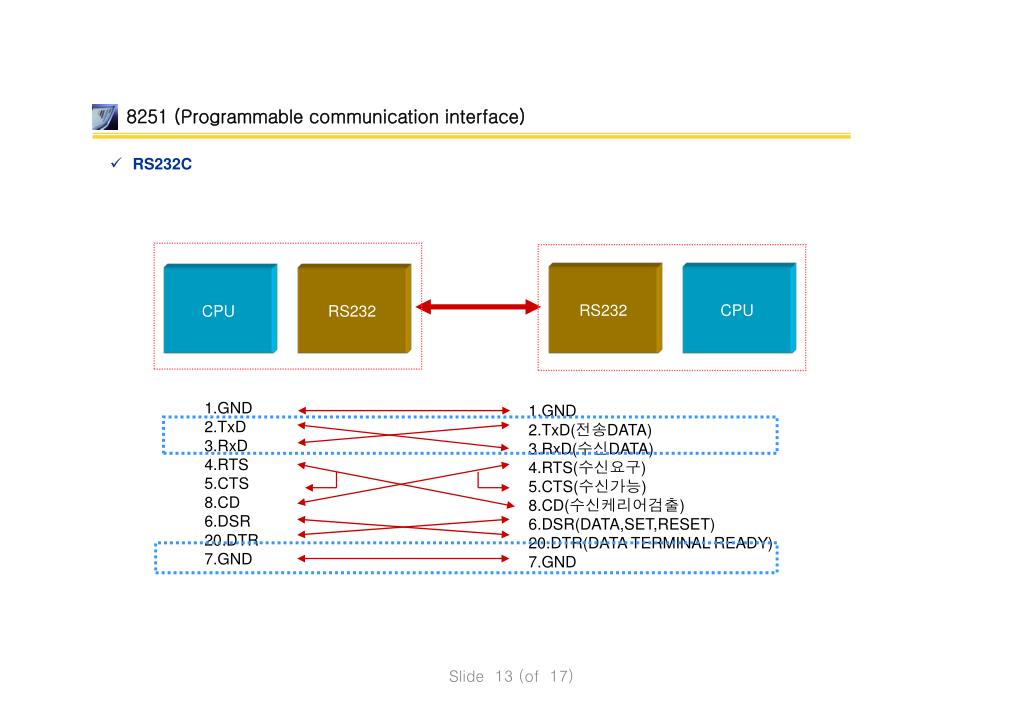 8251 (Programmable communication interface)

✓ RS232C

CPU

RS232

RS232

CPU

1.GND
2.TxD
3.RxD
4.RTS
5.CTS
8.CD
6.DSR
20.DTR
7.GND

1.GND
2.TxD(전송DATA)
3.RxD(수신DATA)
4.RTS(수신요구)
5.CTS(수신가능)
8.CD(수신케리어검출)
6.DSR(DATA,SET,RESET)
20.DTR(DATA TERMINAL READY)
7.GND

Slide 13 (of 17)